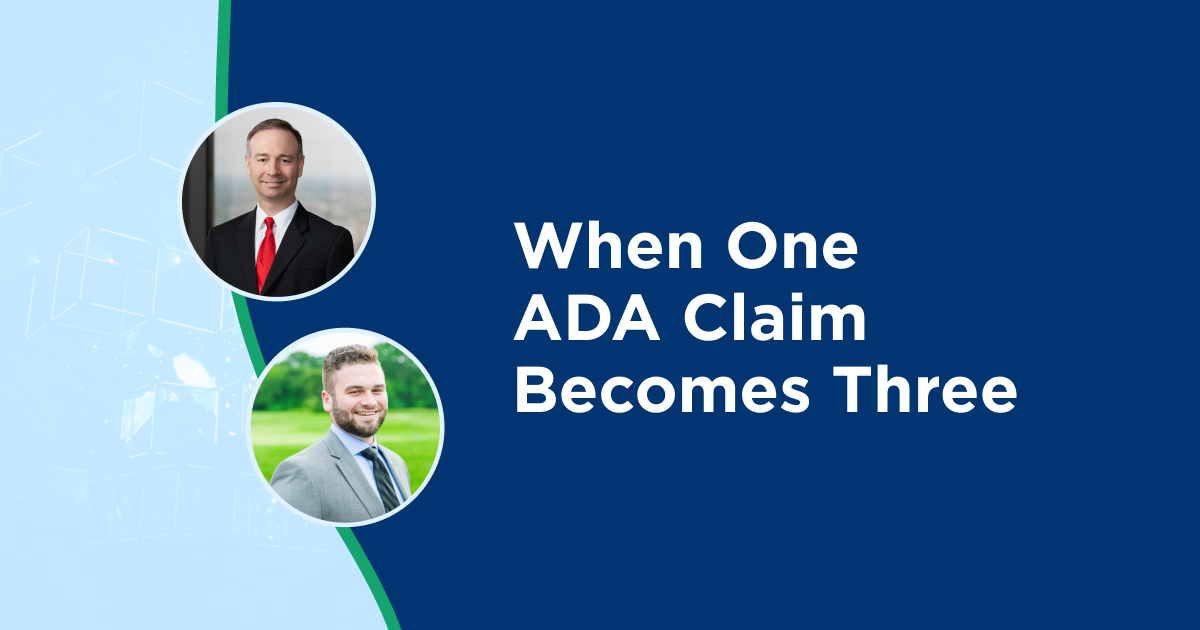 When One ADA Claim Becomes Three